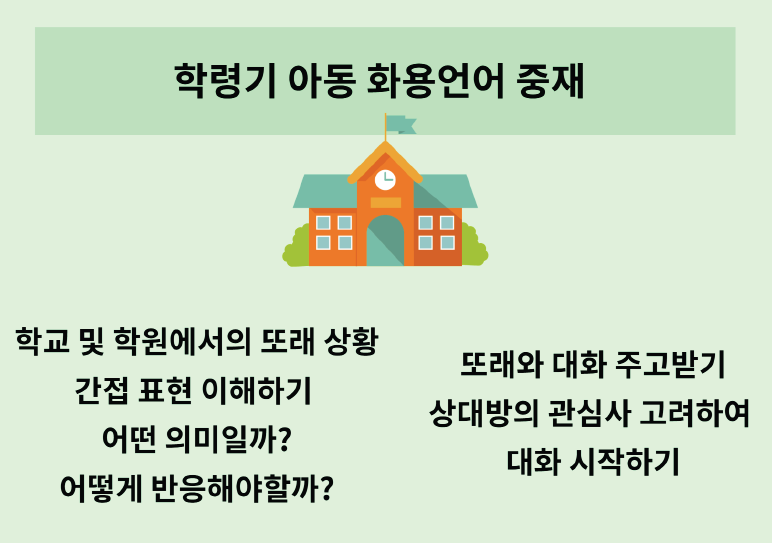 학령기 아동 화용언어 중재

학교 및 학원에서의 또래 상황
간접 표현 이해하기
어떤 의미일까?
어떻게 반응해야할까?

또래와 대화 주고받기
상대방의 관심사 고려하여
대화 시작하기